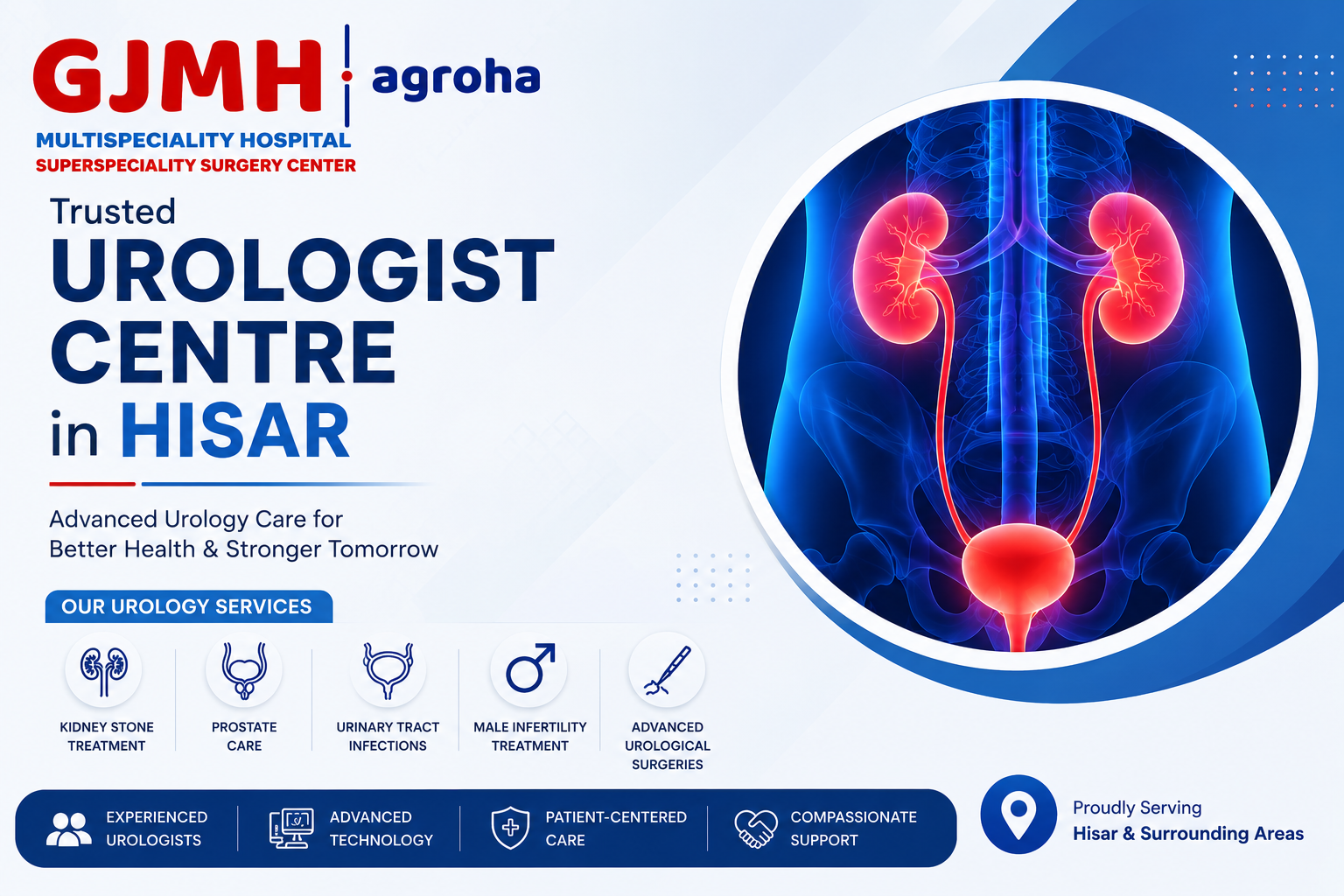 GJMH agroha
MULTISPECIALITY HOSPITAL
SUPERSPECIALITY SURGERY CENTER

Trusted
UROLOGIST CENTRE in HISAR

Advanced Urology Care for Better Health & Stronger Tomorrow

OUR UROLOGY SERVICES

KIDNEY STONE TREATMENT

PROSTATE CARE

URINARY TRACT INFECTIONS

MALE INFERTILITY TREATMENT

ADVANCED UROLOGICAL SURGERIES

EXPERIENCED UROLOGISTS

ADVANCED TECHNOLOGY

PATIENT-CENTERED CARE

COMPASSIONATE SUPPORT

Proudly Serving
Hisar & Surrounding Areas